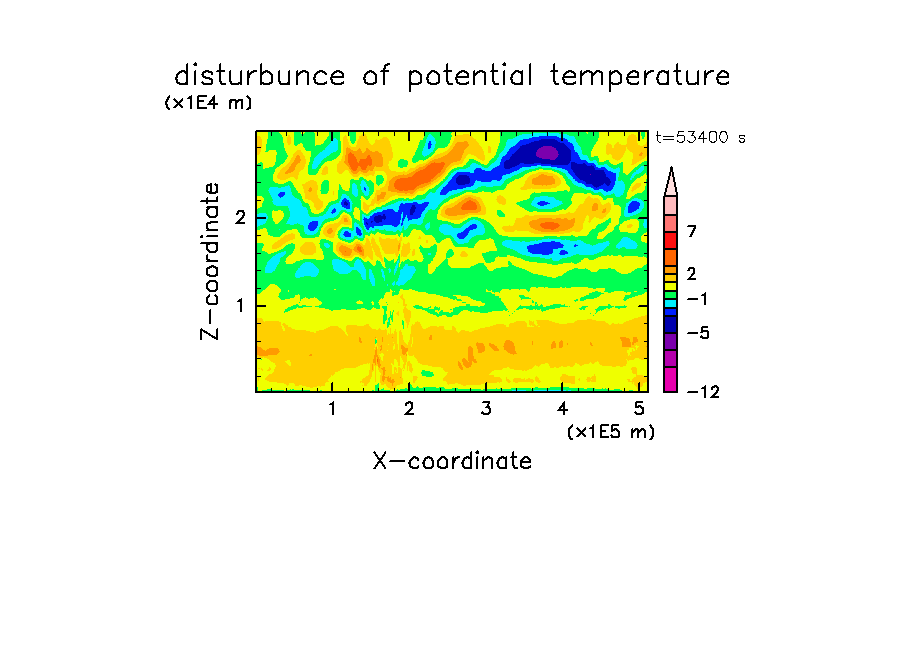 disturbunce of potential temperature
(x1E4 m)
t=53400 s
Z-coordinate
2
1
7
2
−1
−5
−12
1
2
3
4
5
(x1E5 m)
X-coordinate